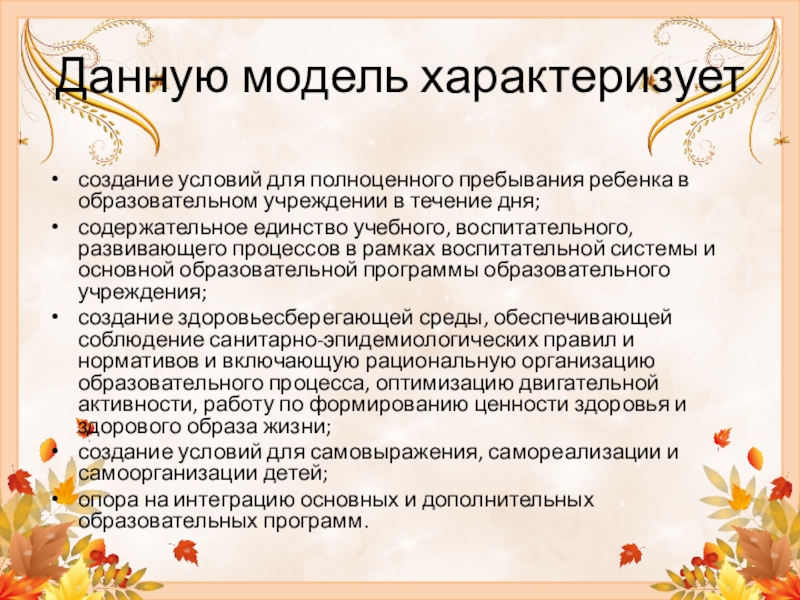 Данную модель характеризует

• создание условий для полноценного пребывания ребенка в образовательном учреждении в течение дня;
• содержательное единство учебного, воспитательного, развивающего процессов в рамках воспитательной системы и основной образовательной программы образовательного учреждения;
• создание здоровьесберегающей среды, обеспечивающей соблюдение санитарно-эпидемиологических правил и нормативов и включающую рациональную организацию образовательного процесса, оптимизацию двигательной активности, работу по формированию ценности здоровья и здорового образа жизни;
• создание условий для самовыражения, самореализации и самоорганизации детей;
• опора на интеграцию основных и дополнительных образовательных программ.